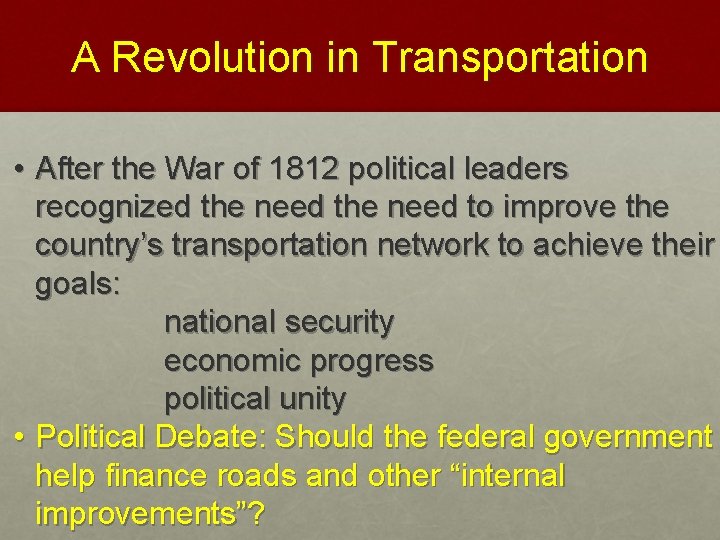 A Revolution in Transportation

• After the War of 1812 political leaders recognized the need the need to improve the country's transportation network to achieve their goals:

national security
economic progress
political unity

• Political Debate: Should the federal government help finance roads and other "internal improvements"?